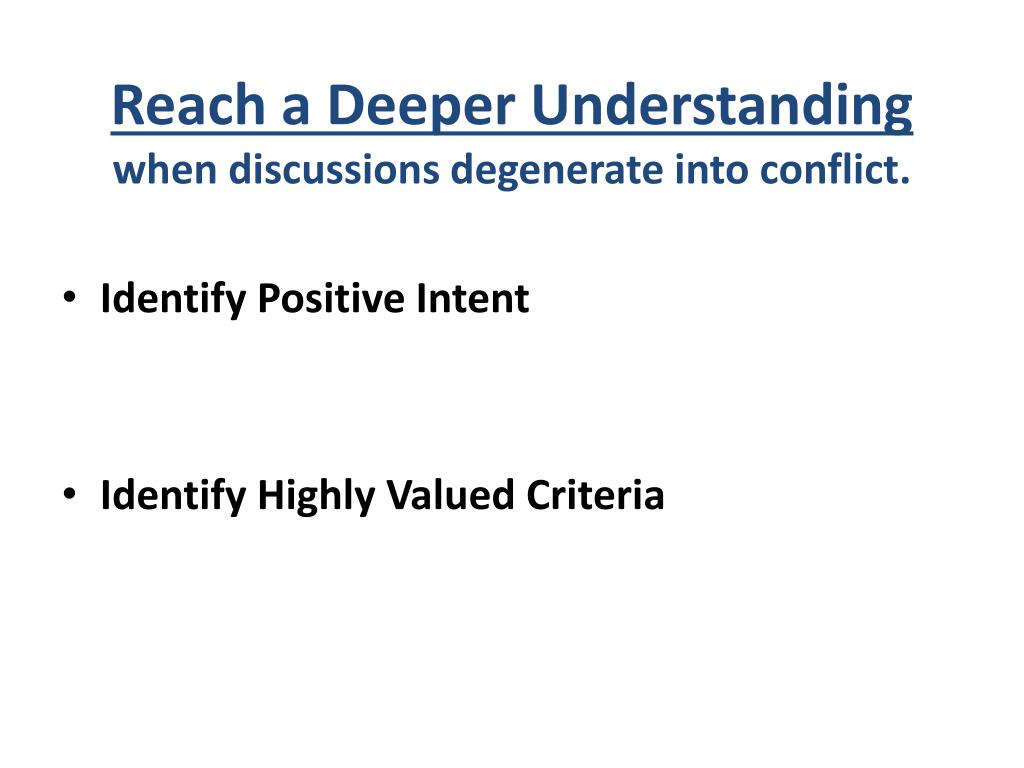 Reach a Deeper Understanding
when discussions degenerate into conflict.

• Identify Positive Intent

• Identify Highly Valued Criteria